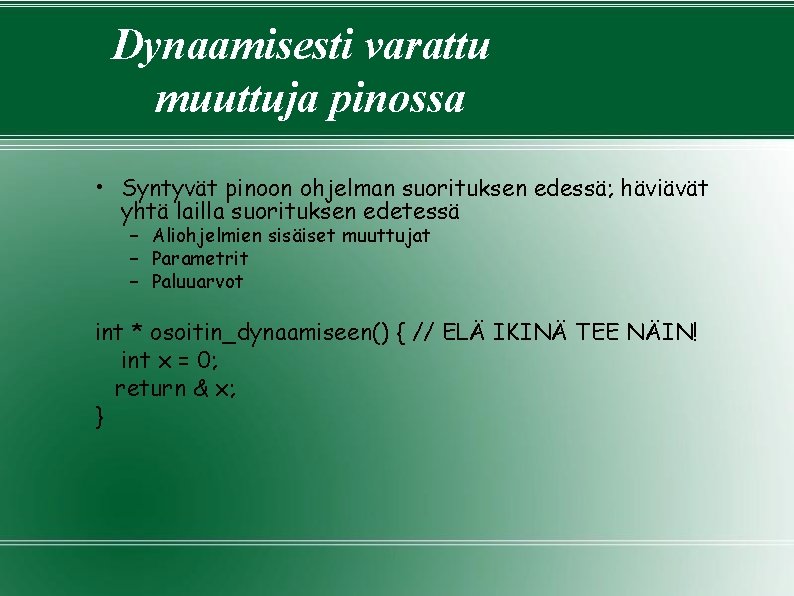 Dynaamisesti varattu muuttuja pinossa

• Syntyvät pinoon ohjelman suorituksen edessä; häviävät yhtä lailla suorituksen edetessä
 – Aliohjelmien sisäiset muuttujat
 – Parametrit
 – Paluuarvot

int * osoitin_dynaamiseen() { // ELÄ IKINÄ TEE NÄIN!
 int x = 0;
 return & x;
}